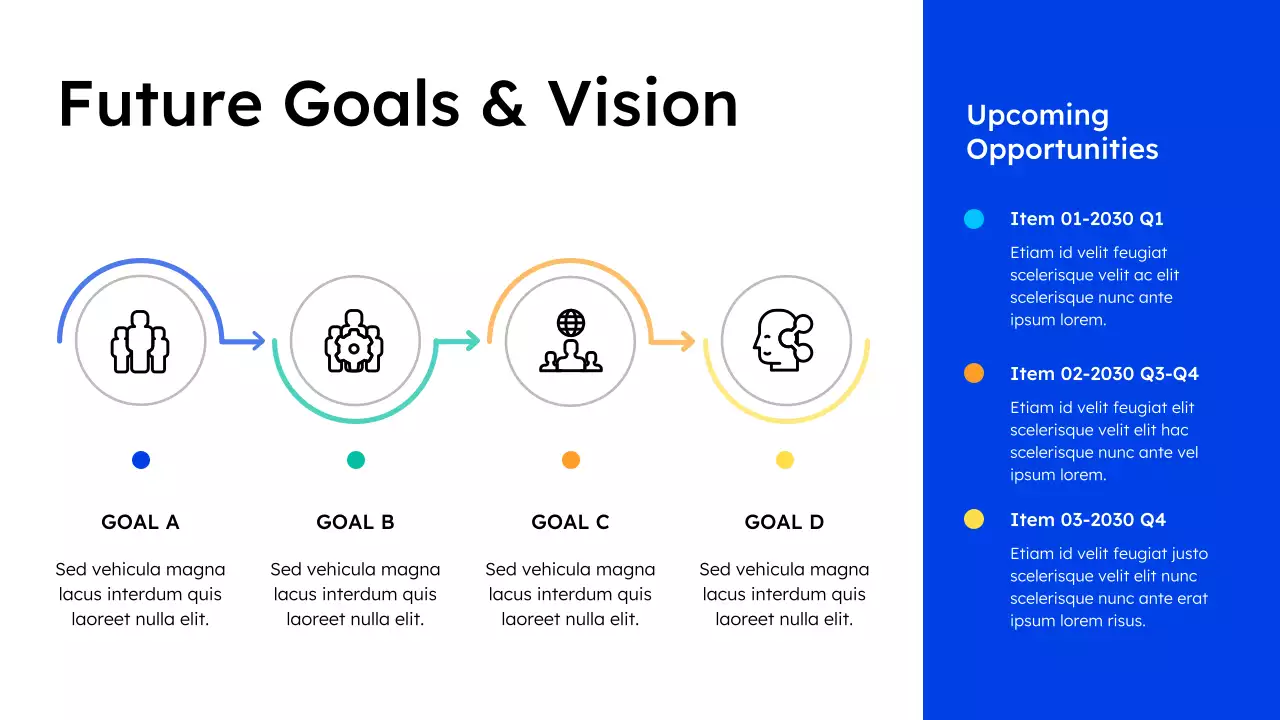 Future Goals & Vision

GOAL A

Sed vehicula magna lacus interdum quis laoreet nulla elit.

GOAL B

Sed vehicula magna lacus interdum quis laoreet nulla elit.

GOAL C

Sed vehicula magna lacus interdum quis laoreet nulla elit.

GOAL D

Sed vehicula magna lacus interdum quis laoreet nulla elit.

Upcoming Opportunities

Item 01-2030 Q1

Etiam id velit feugiat scelerisque velit ac elit scelerisque nunc ante ipsum lorem.

Item 02-2030 Q3-Q4

Etiam id velit feugiat elit scelerisque velit elit hac scelerisque nunc ante vel ipsum lorem.

Item 03-2030 Q4

Etiam id velit feugiat justo scelerisque velit elit nunc scelerisque nunc ante erat ipsum lorem risus.